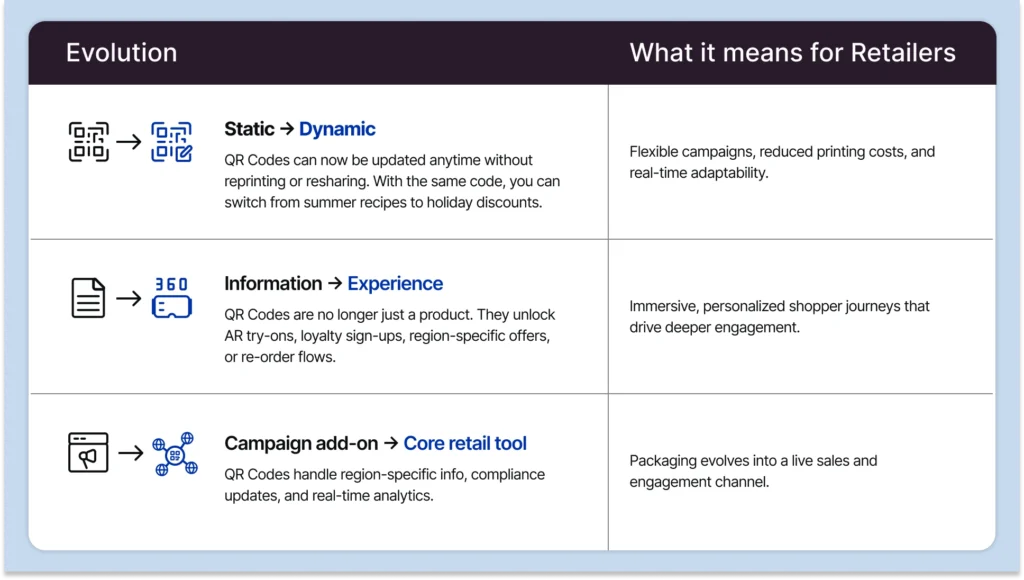 | Evolution | What it means for Retailers |
|---|---|
| **Static → Dynamic** QR Codes can now be updated anytime without reprinting or resharing. With the same code, you can switch from summer recipes to holiday discounts. | Flexible campaigns, reduced printing costs, and real-time adaptability. |
| 360 **Information → Experience** QR Codes are no longer just a product. They unlock AR try-ons, loyalty sign-ups, region-specific offers, or re-order flows. | Immersive, personalized shopper journeys that drive deeper engagement. |
| **Campaign add-on → Core retail tool** QR Codes handle region-specific info, compliance updates, and real-time analytics. | Packaging evolves into a live sales and engagement channel. |